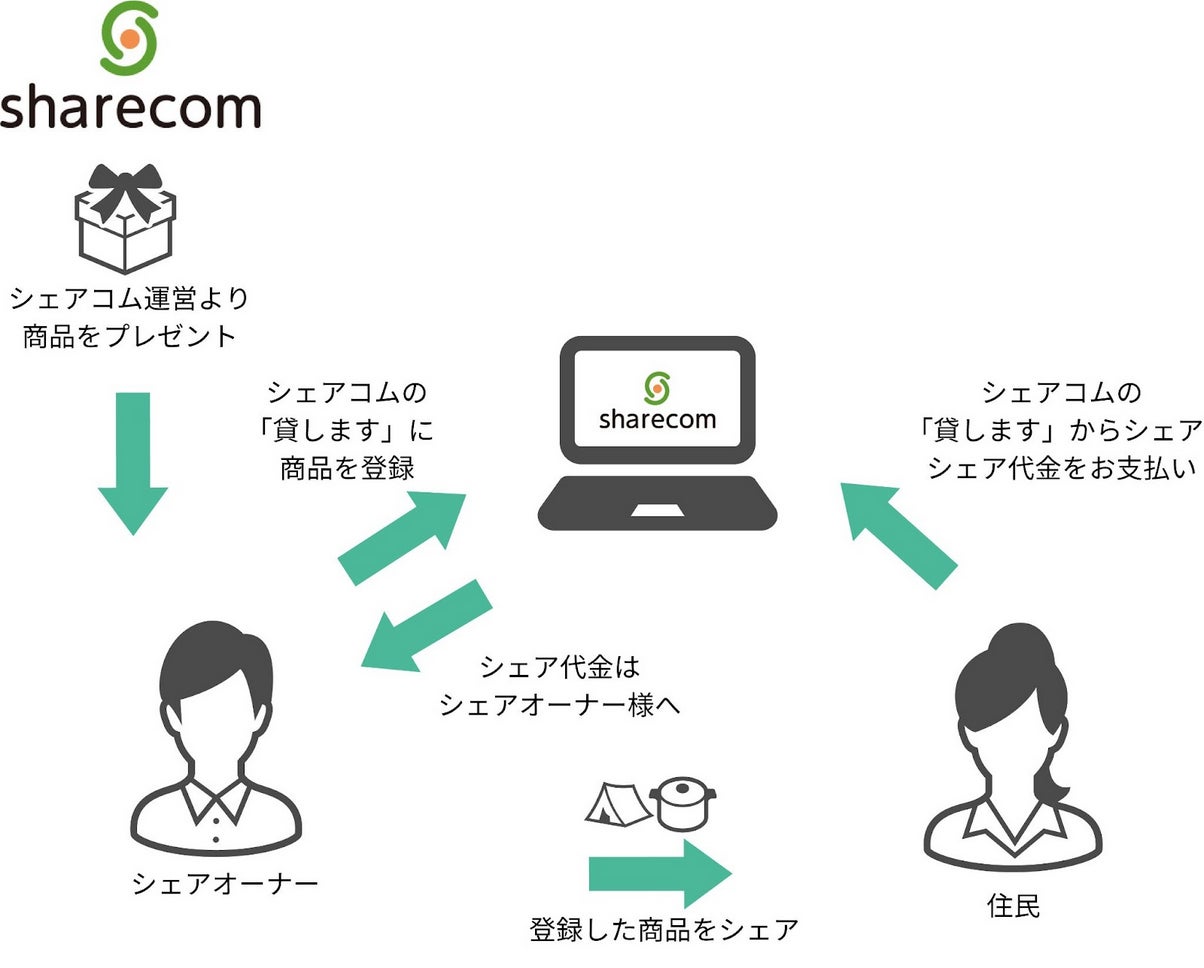 sharecom

シェアコム運営より
商品をプレゼント

シェアコムの
「貸します」に
商品を登録

sharecom

シェアコムの
「貸します」からシェア
シェア代金をお支払い

シェア代金は
シェアオーナー様へ

シェアオーナー

登録した商品をシェア

住民